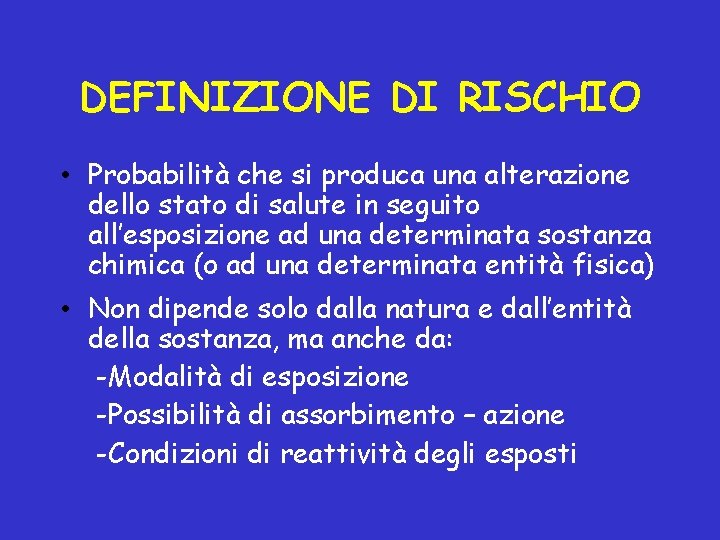 DEFINIZIONE DI RISCHIO

• Probabilità che si produca una alterazione dello stato di salute in seguito all'esposizione ad una determinata sostanza chimica (o ad una determinata entità fisica)

• Non dipende solo dalla natura e dall'entità della sostanza, ma anche da:
-Modalità di esposizione
-Possibilità di assorbimento – azione
-Condizioni di reattività degli esposti